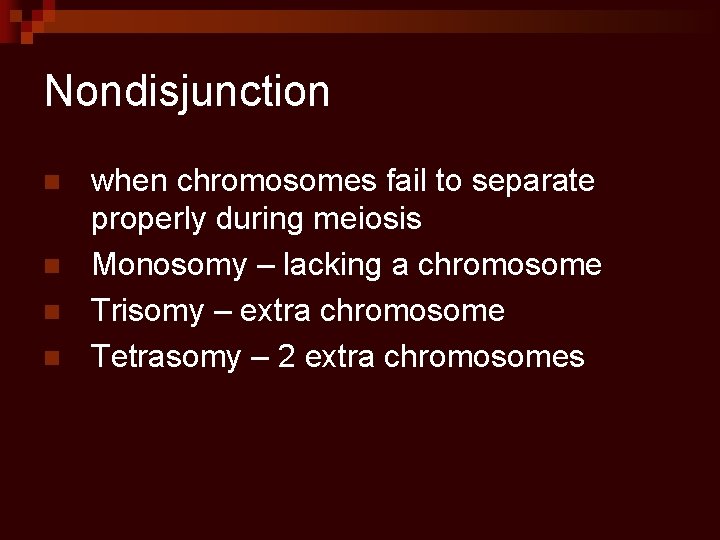 Nondisjunction

- when chromosomes fail to separate properly during meiosis
- Monosomy – lacking a chromosome
- Trisomy – extra chromosome
- Tetrasomy – 2 extra chromosomes